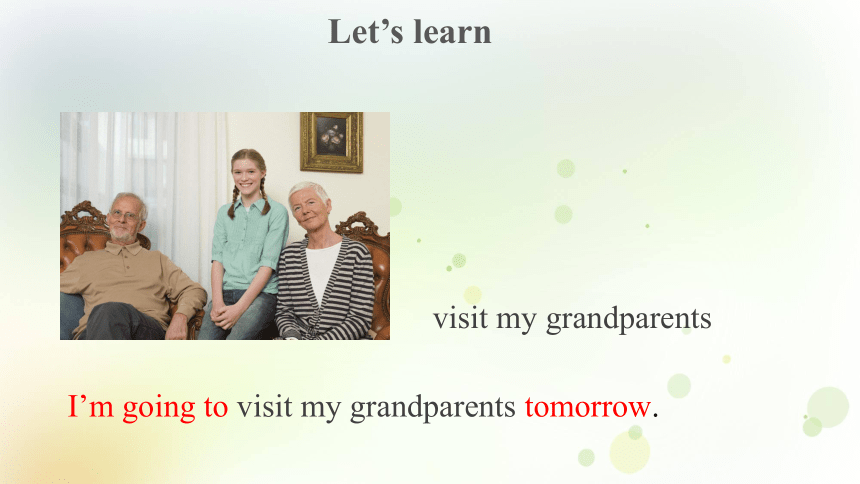 Let’s learn

visit my grandparents

I’m going to visit my grandparents tomorrow.